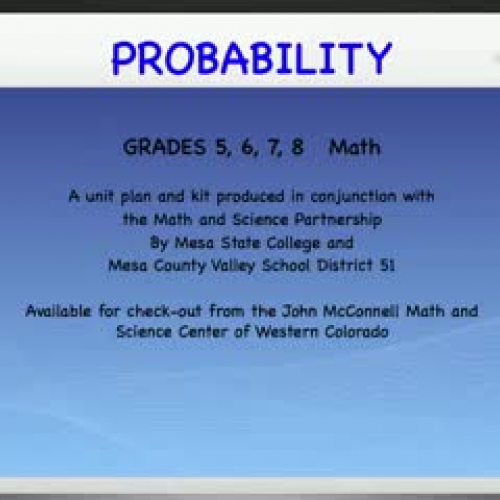 PROBABILITY

GRADES 5, 6, 7, 8   Math

A unit plan and kit produced in conjunction with the Math and Science Partnership By Mesa State College and Mesa County Valley School District 51

Available for check-out from the John McConnell Math and Science Center of Western Colorado